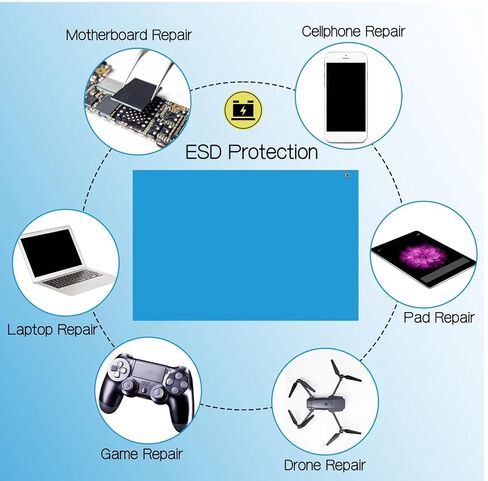 Motherboard Repair

Cellphone Repair

ESD Protection

Laptop Repair

Pad Repair

Game Repair

Drone Repair